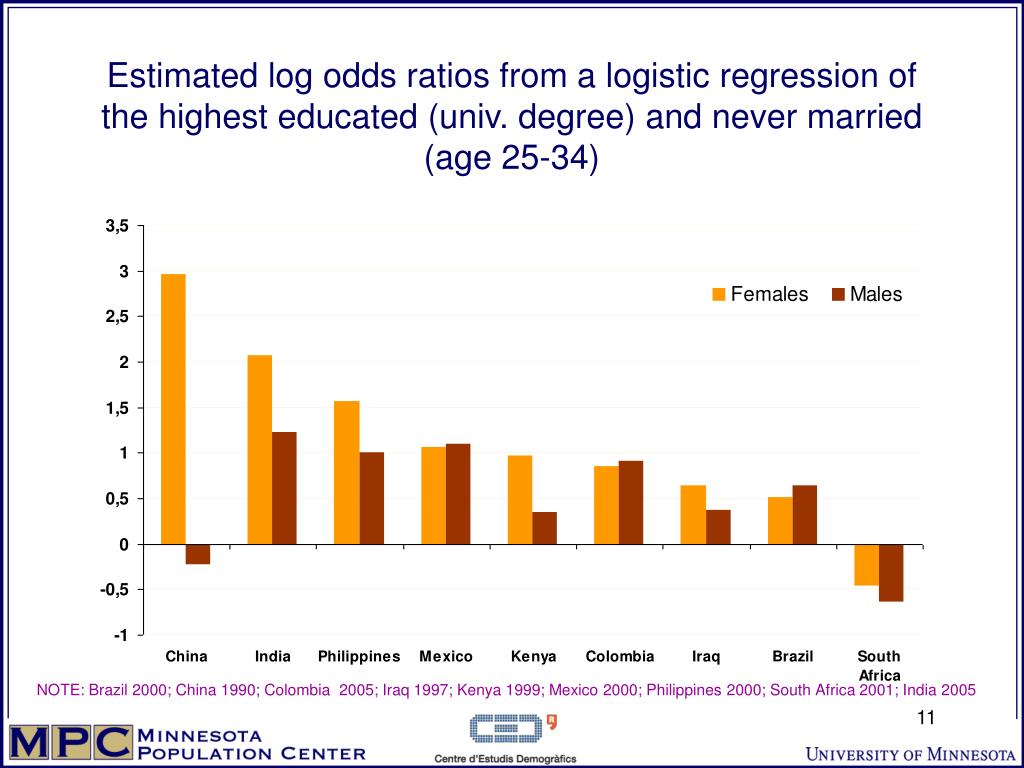 Estimated log odds ratios from a logistic regression of the highest educated (univ. degree) and never married (age 25-34)

3,5
3
2,5
2
1,5
1
0,5
0
-0,5
-1

Females Males

China India Philippines Mexico Kenya Colombia Iraq Brazil South Africa

NOTE: Brazil 2000; China 1990; Colombia 2005; Iraq 1997; Kenya 1999; Mexico 2000; Philippines 2000; South Africa 2001; India 2005

11

MPC MINNESOTA POPULATION CENTER

CED

Centre d'Estudis Demogràfics

UNIVERSITY OF MINNESOTA